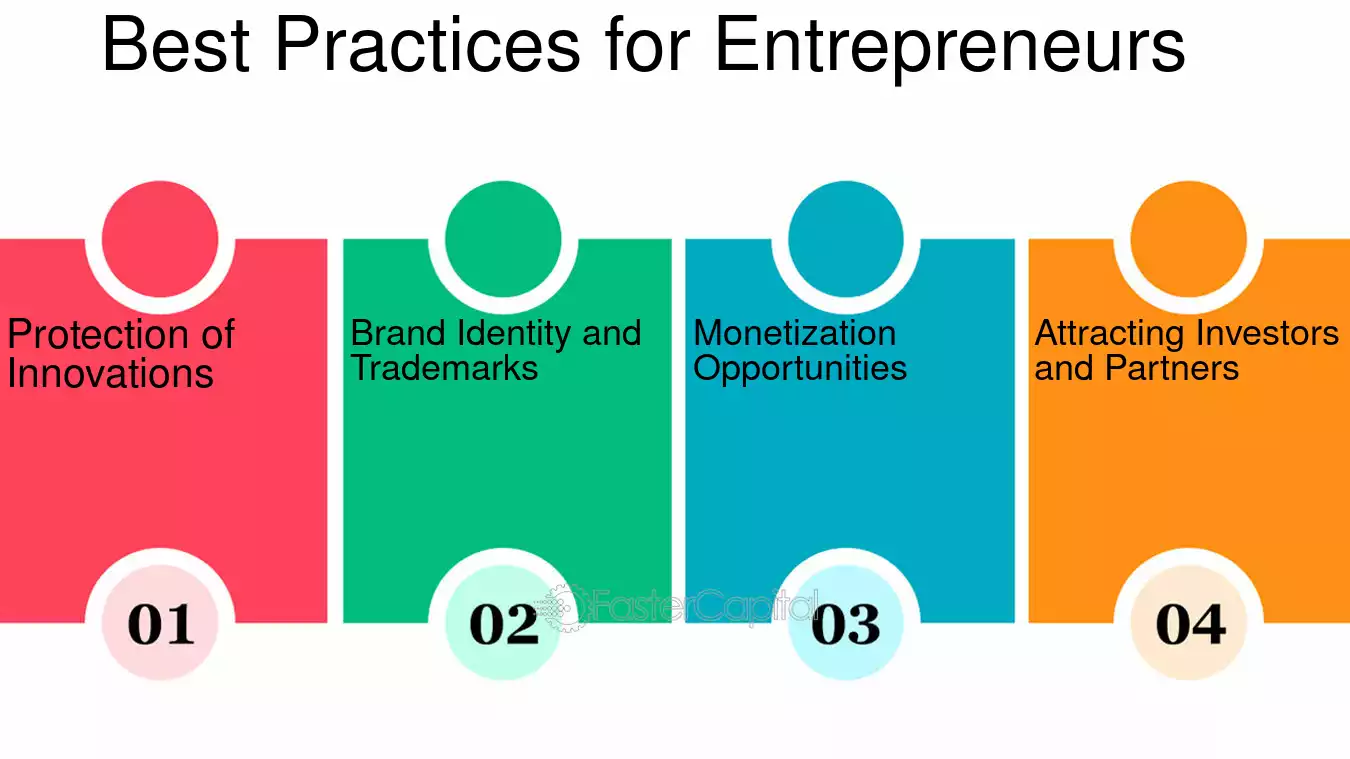 Best Practices for Entrepreneurs

Protection of Innovations

01

Brand Identity and Trademarks

02

Monetization Opportunities

03

Attracting Investors and Partners

04

FasterCapital